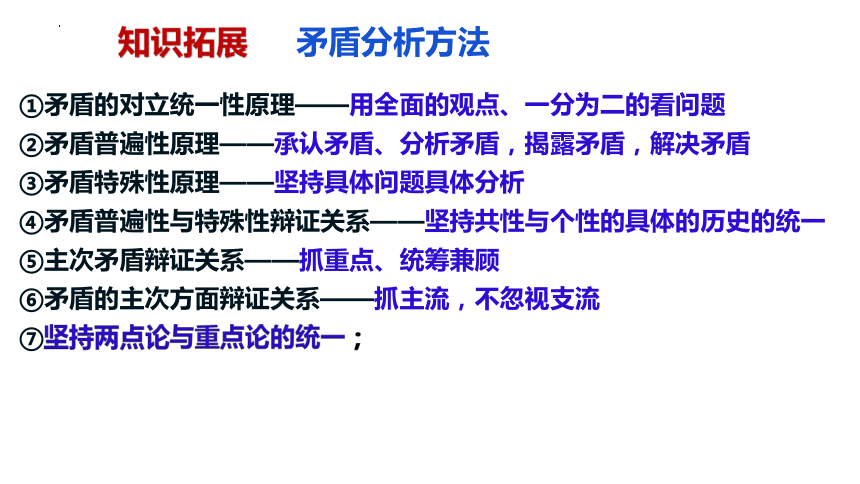 知识拓展　矛盾分析方法

①矛盾的对立统一性原理——用全面的观点、一分为二的看问题
②矛盾普遍性原理——承认矛盾、分析矛盾，揭露矛盾，解决矛盾
③矛盾特殊性原理——坚持具体问题具体分析
④矛盾普遍性与特殊性辩证关系——坚持共性与个性的具体的历史的统一
⑤主次矛盾辩证关系——抓重点、统筹兼顾
⑥矛盾的主次方面辩证关系——抓主流，不忽视支流
⑦坚持两点论与重点论的统一；